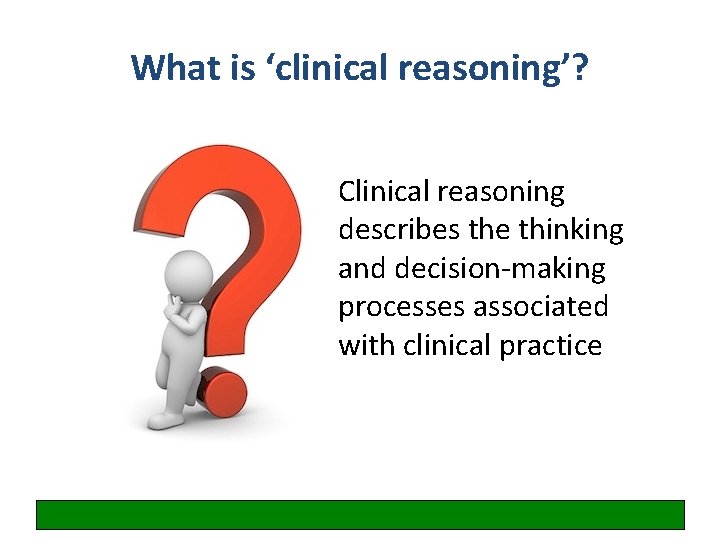 What is ‘clinical reasoning’?

Clinical reasoning describes the thinking and decision-making processes associated with clinical practice